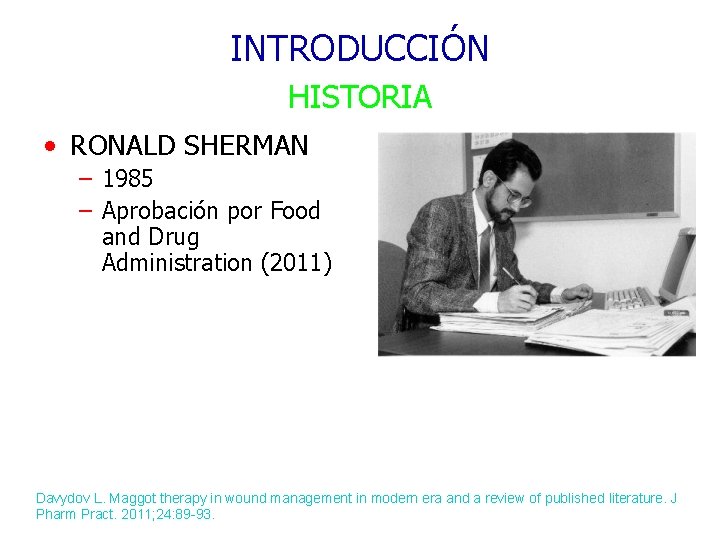 INTRODUCCIÓN

HISTORIA

• RONALD SHERMAN
– 1985
– Aprobación por Food and Drug Administration (2011)

Davydov L. Maggot therapy in wound management in modern era and a review of published literature. J Pharm Pract. 2011;24:89-93.